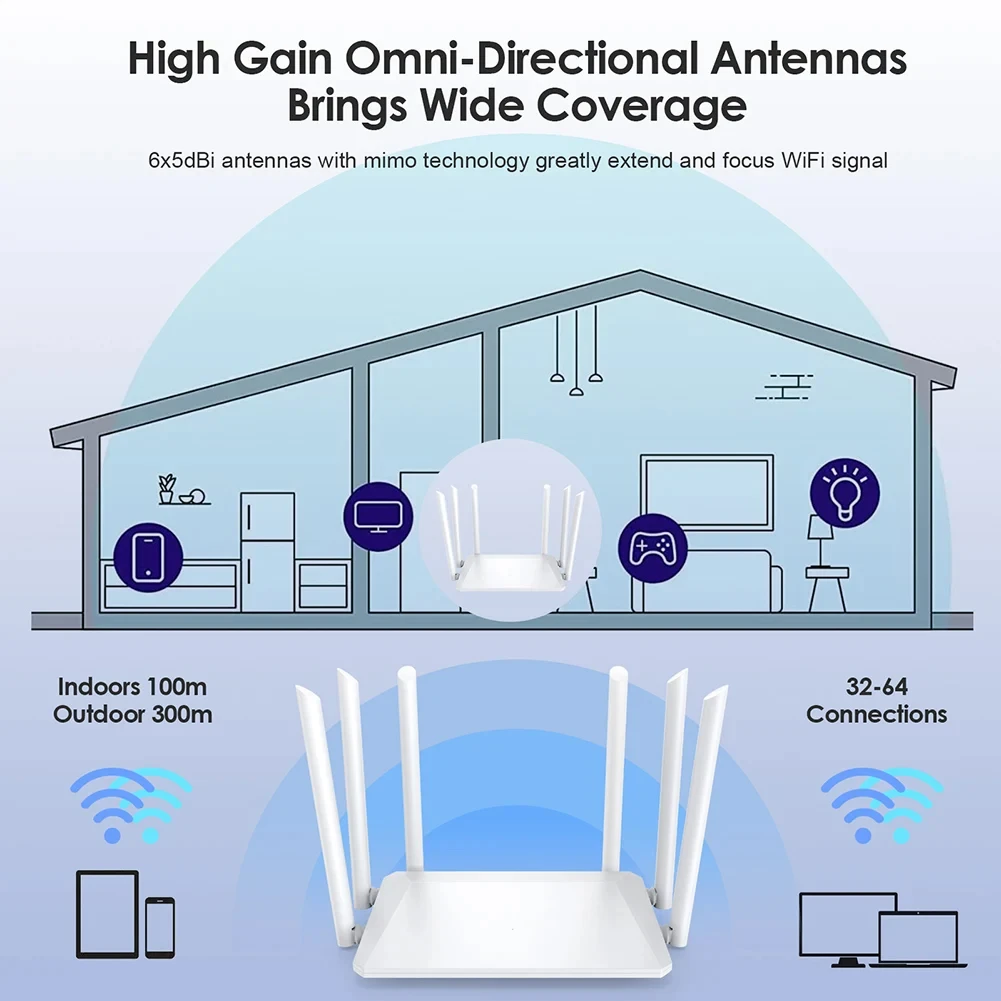 High Gain Omni-Directional Antennas Brings Wide Coverage

6x5dBi antennas with mimo technology greatly extend and focus WiFi signal

Indoors 100m
Outdoor 300m

32-64
Connections